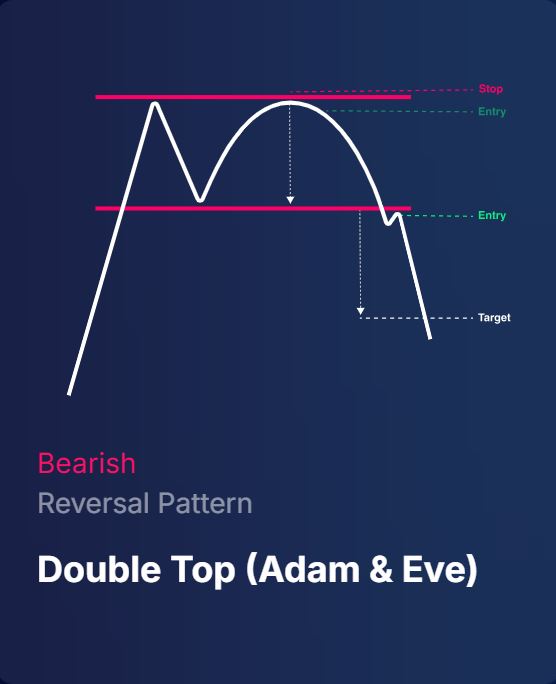 Stop
Entry
Entry
Target

Bearish
Reversal Pattern
Double Top (Adam & Eve)